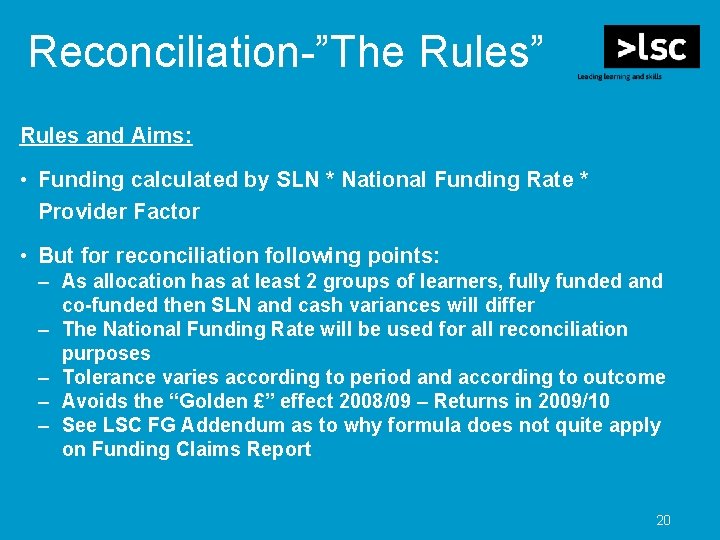 Reconciliation-”The Rules”

>lsc

Leading learning and skills

Rules and Aims:

• Funding calculated by SLN * National Funding Rate * Provider Factor

• But for reconciliation following points:
– As allocation has at least 2 groups of learners, fully funded and co-funded then SLN and cash variances will differ
– The National Funding Rate will be used for all reconciliation purposes
– Tolerance varies according to period and according to outcome
– Avoids the “Golden £” effect 2008/09 – Returns in 2009/10
– See LSC FG Addendum as to why formula does not quite apply on Funding Claims Report

20